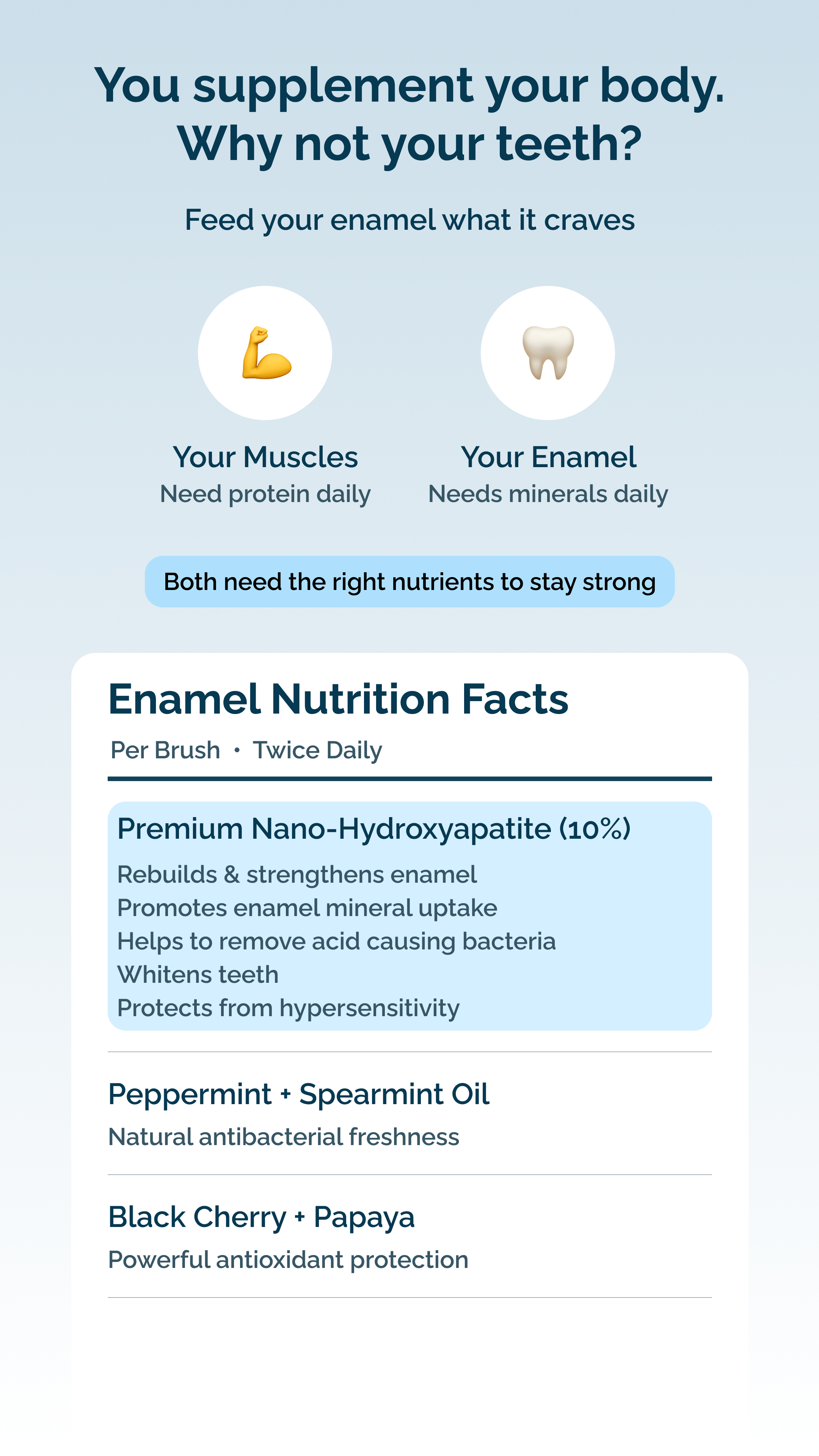 You supplement your body.
Why not your teeth?

Feed your enamel what it craves

Your Muscles
Need protein daily

Your Enamel
Needs minerals daily

Both need the right nutrients to stay strong

Enamel Nutrition Facts

Per Brush • Twice Daily

Premium Nano-Hydroxyapatite (10%)

Rebuilds & strengthens enamel
Promotes enamel mineral uptake
Helps to remove acid causing bacteria
Whitens teeth
Protects from hypersensitivity

Peppermint + Spearmint Oil

Natural antibacterial freshness

Black Cherry + Papaya

Powerful antioxidant protection